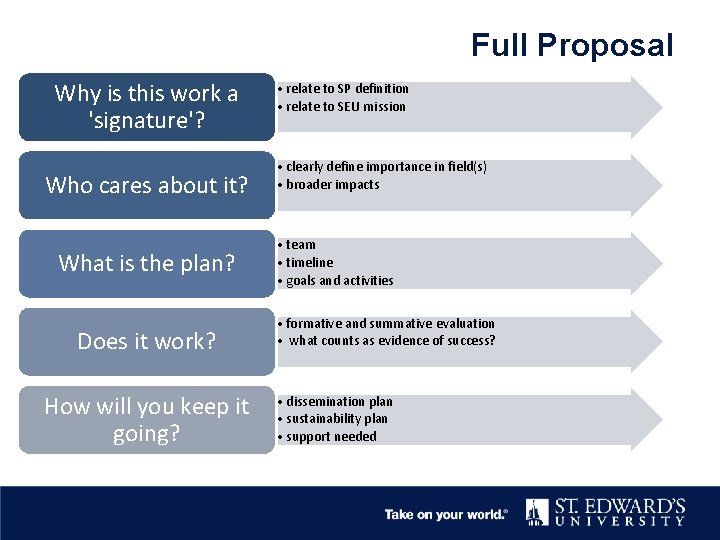 Full Proposal

Why is this work a 'signature'?

• relate to SP definition
• relate to SEU mission

Who cares about it?

• clearly define importance in field(s)
• broader impacts

What is the plan?

• team
• timeline
• goals and activities

Does it work?

• formative and summative evaluation
• what counts as evidence of success?

How will you keep it going?

• dissemination plan
• sustainability plan
• support needed

Take on your world.®

ST. EDWARD'S UNIVERSITY